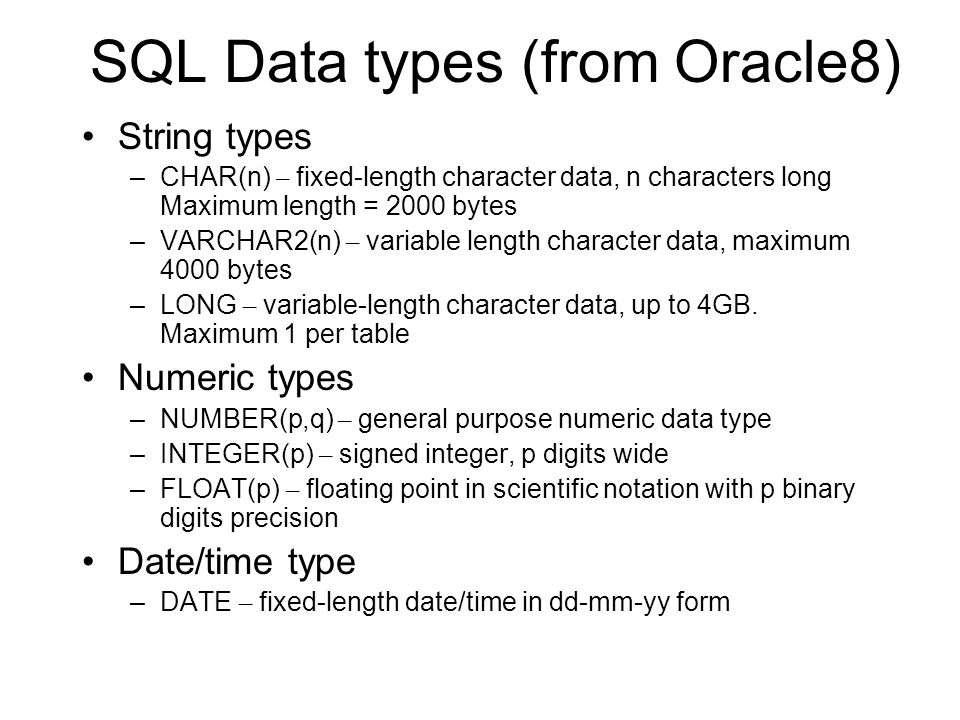 SQL Data types (from Oracle8)

• String types
– CHAR(n) – fixed-length character data, n characters long Maximum length = 2000 bytes
– VARCHAR2(n) – variable length character data, maximum 4000 bytes
– LONG – variable-length character data, up to 4GB. Maximum 1 per table

• Numeric types
– NUMBER(p,q) – general purpose numeric data type
– INTEGER(p) – signed integer, p digits wide
– FLOAT(p) – floating point in scientific notation with p binary digits precision

• Date/time type
– DATE – fixed-length date/time in dd-mm-yy form